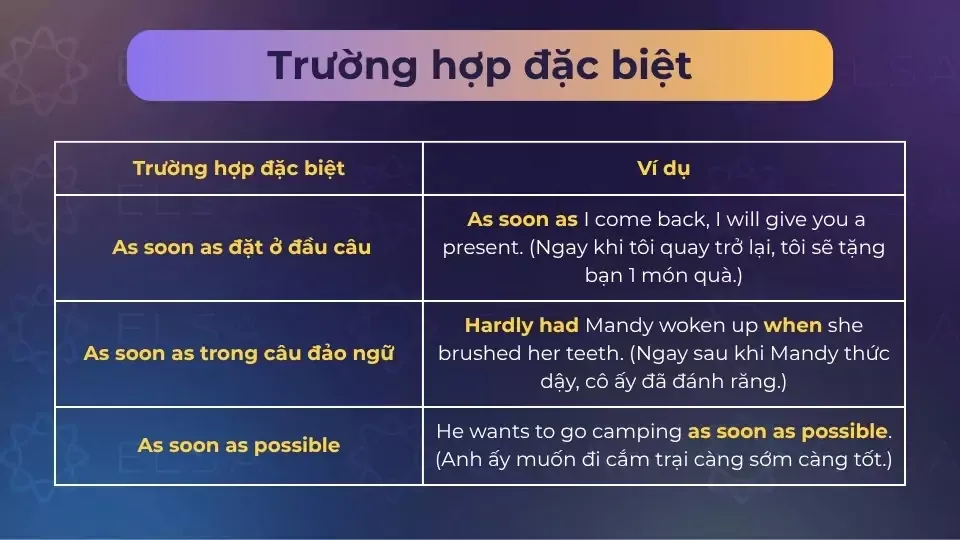 Trường hợp đặc biệt

| Trường hợp đặc biệt | Ví dụ |
|---|---|
| As soon as đặt ở đầu câu | As soon as I come back, I will give you a present. (Ngay khi tôi quay trở lại, tôi sẽ tặng bạn 1 món quà.) |
| As soon as trong câu đảo ngữ | Hardly had Mandy woken up when she brushed her teeth. (Ngay sau khi Mandy thức dậy, cô ấy đã đánh răng.) |
| As soon as possible | He wants to go camping as soon as possible. (Anh ấy muốn đi cắm trại càng sớm càng tốt.) |